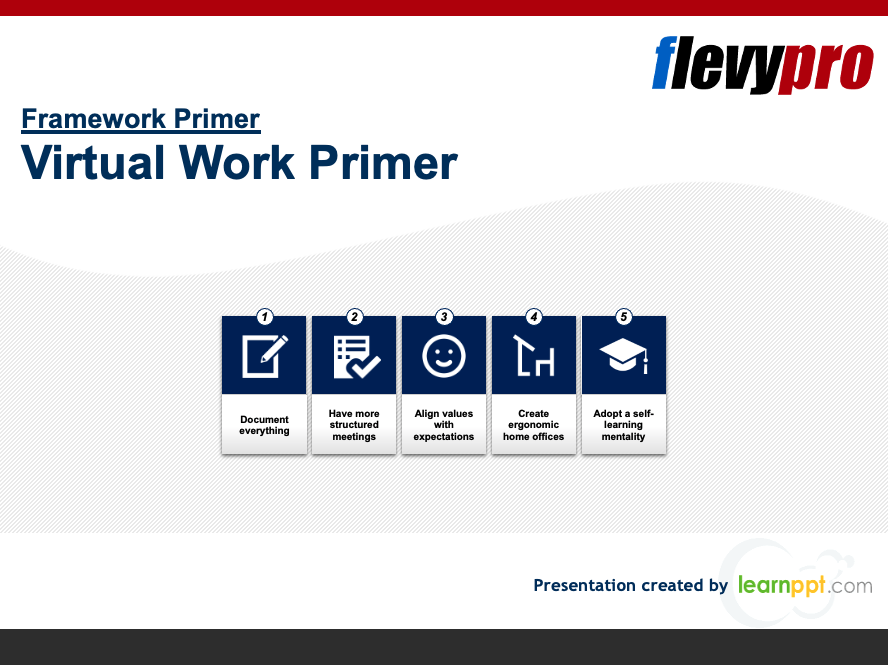 flevypro

Framework Primer
Virtual Work Primer

1
Document everything

2
Have more structured meetings

3
Align values with expectations

4
Create ergonomic home offices

5
Adopt a self-learning mentality

Presentation created by learnppt.com